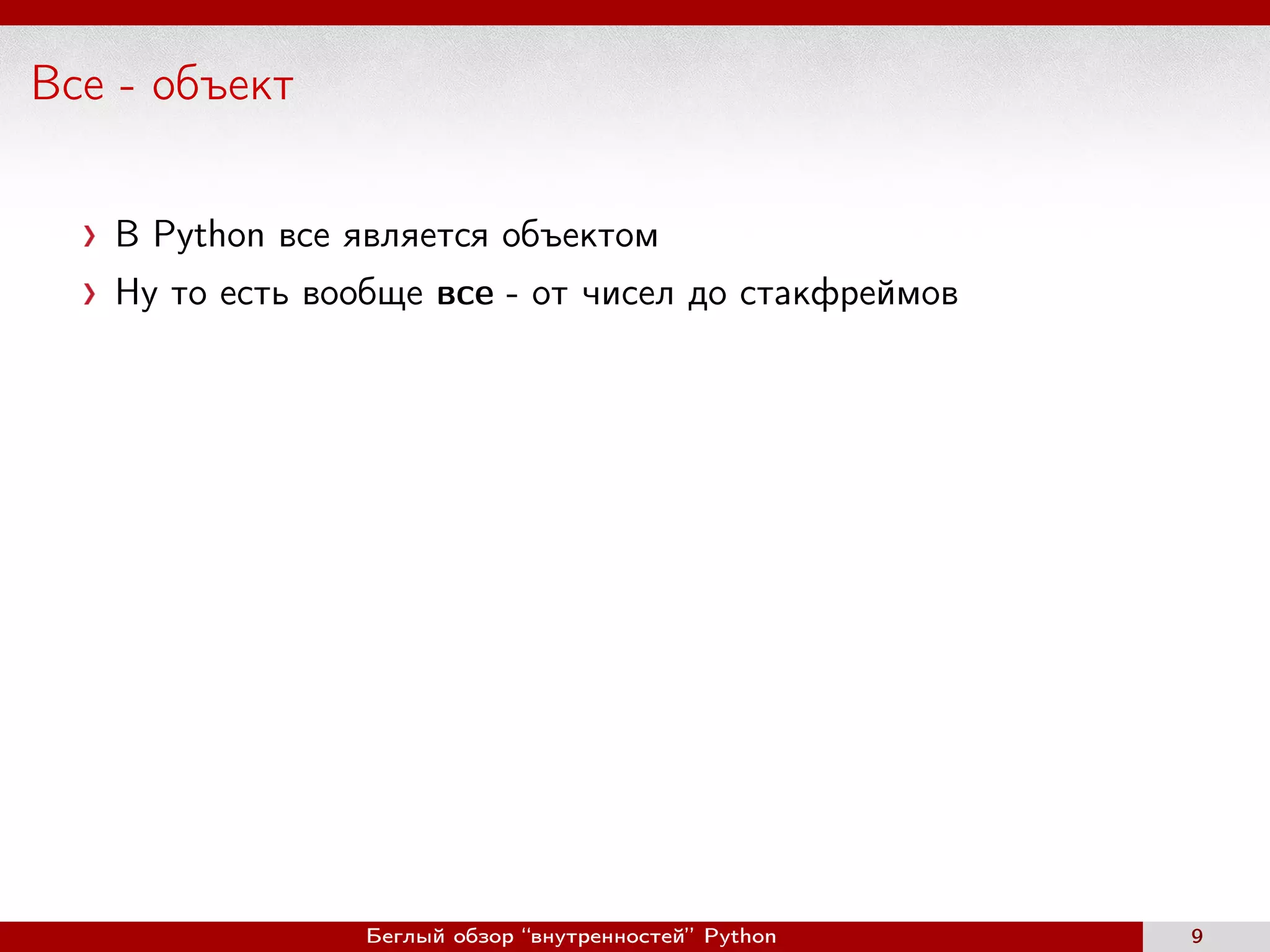 Все - объект

› В Python все является объектом

› Ну то есть вообще **все** - от чисел до стакфреймов

Беглый обзор “внутренностей” Python

9